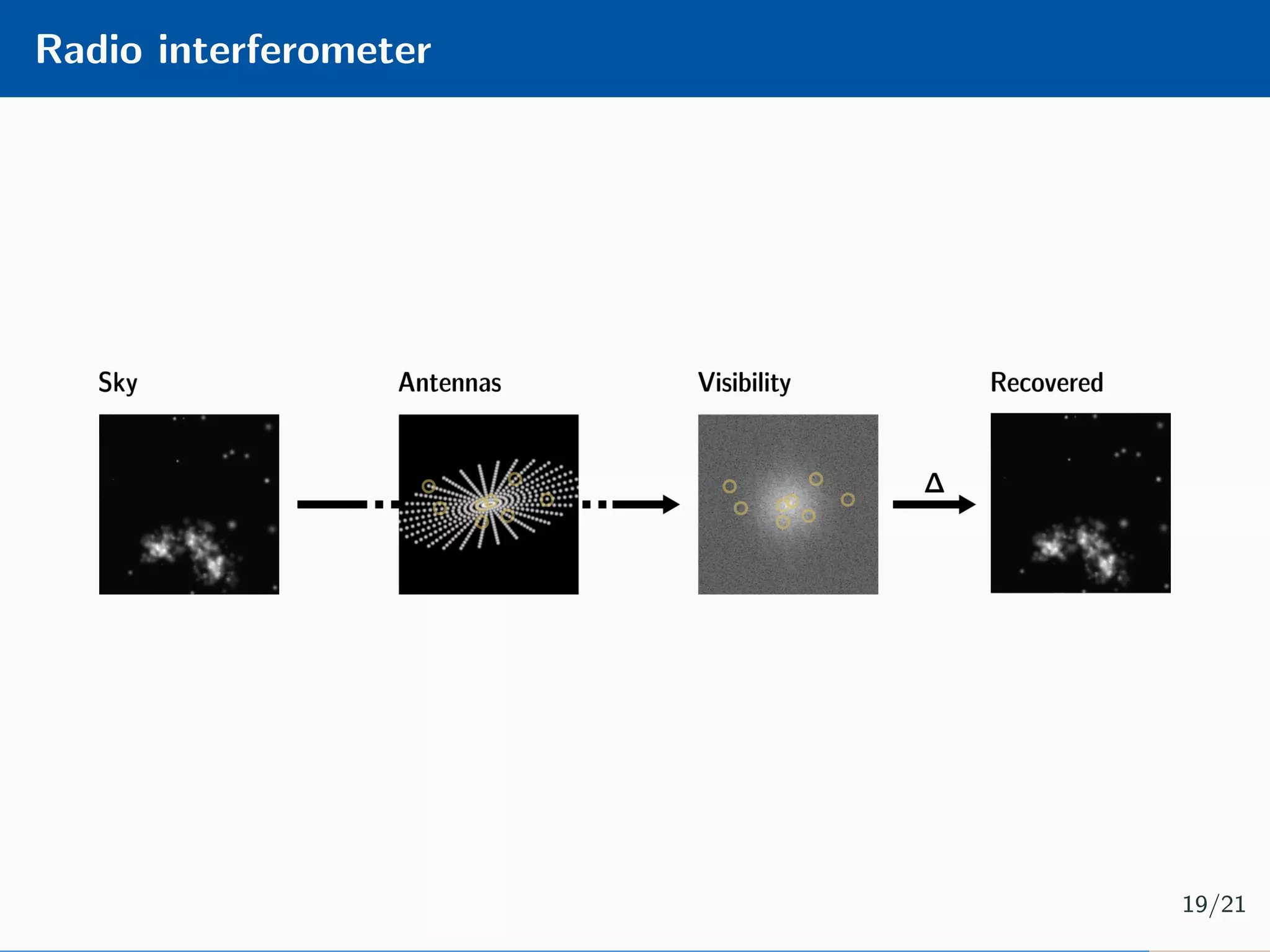 Radio interferometer

Sky

Antennas

Visibility

$\Delta$

Recovered

19/21